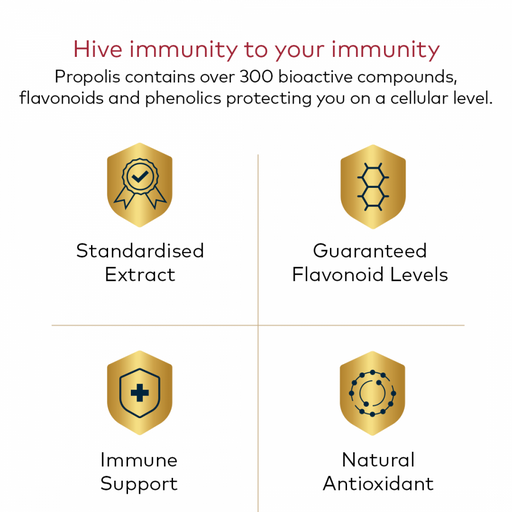 Hive immunity to your immunity

Propolis contains over 300 bioactive compounds, flavonoids and phenolics protecting you on a cellular level.

Standardised Extract

Guaranteed Flavonoid Levels

Immune Support

Natural Antioxidant